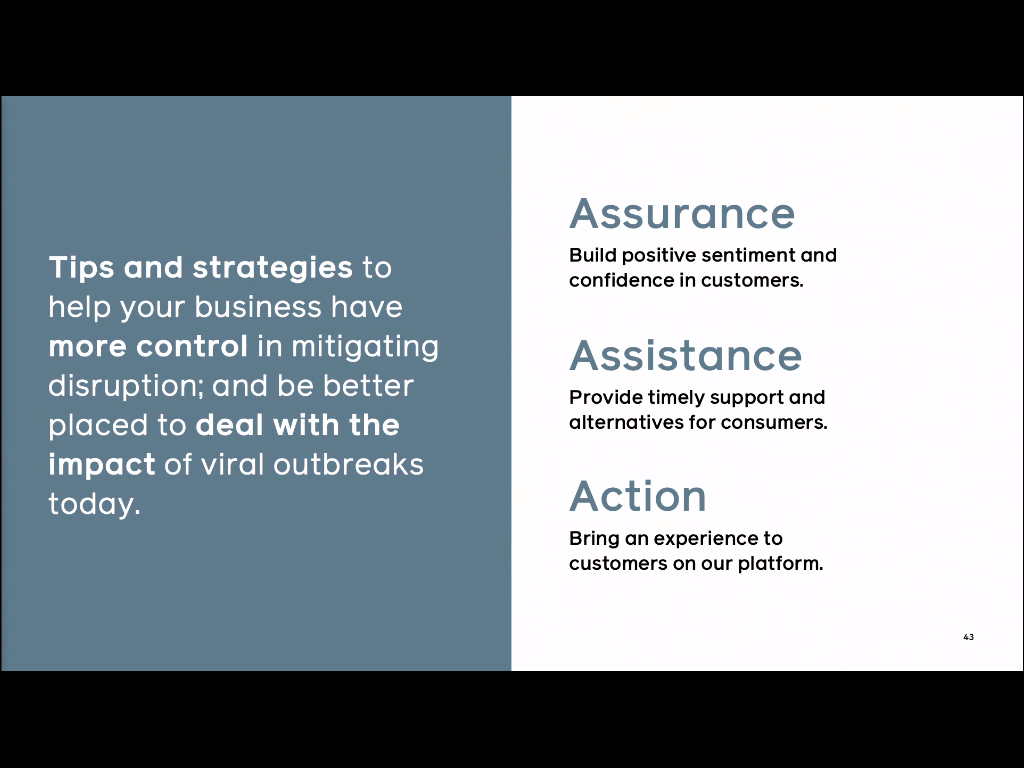 Tips and strategies to help your business have more control in mitigating disruption; and be better placed to deal with the impact of viral outbreaks today.

Assurance

Build positive sentiment and confidence in customers.

Assistance

Provide timely support and alternatives for consumers.

Action

Bring an experience to customers on our platform.

43